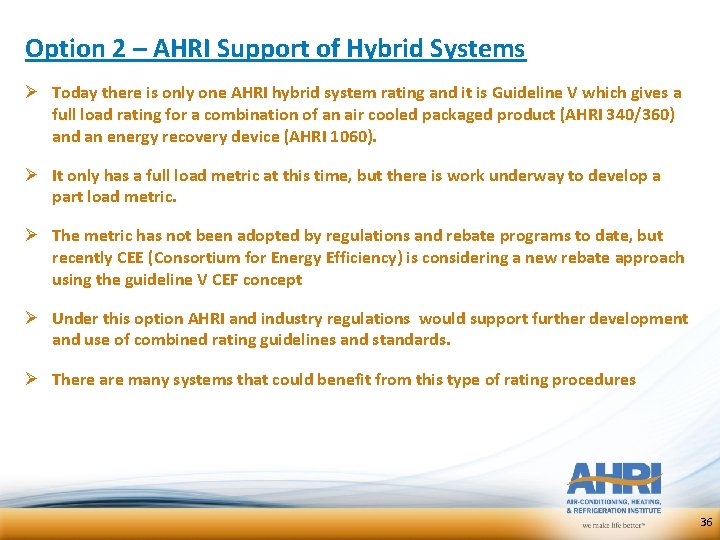 Option 2 – AHRI Support of Hybrid Systems

➢ Today there is only one AHRI hybrid system rating and it is Guideline V which gives a full load rating for a combination of an air cooled packaged product (AHRI 340/360) and an energy recovery device (AHRI 1060).

➢ It only has a full load metric at this time, but there is work underway to develop a part load metric.

➢ The metric has not been adopted by regulations and rebate programs to date, but recently CEE (Consortium for Energy Efficiency) is considering a new rebate approach using the guideline V CEF concept

➢ Under this option AHRI and industry regulations would support further development and use of combined rating guidelines and standards.

➢ There are many systems that could benefit from this type of rating procedures

AHRI
AIR-CONDITIONING, HEATING, & REFRIGERATION INSTITUTE
we make life better™

36